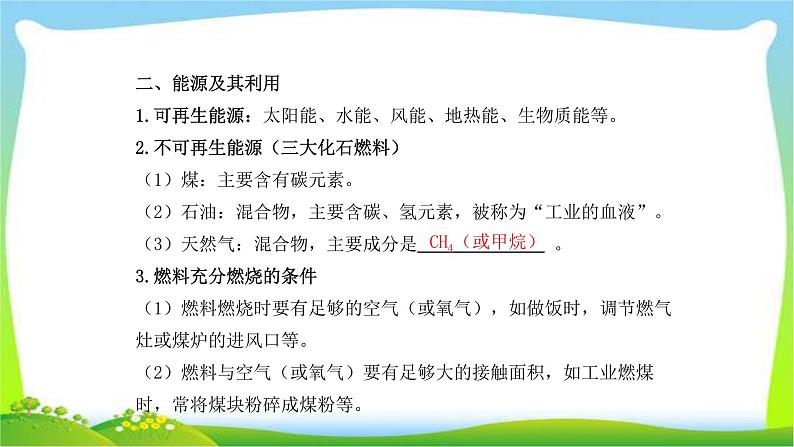 二、能源及其利用

1.可再生能源：太阳能、水能、风能、地热能、生物质能等。

2.不可再生能源（三大化石燃料）

（1）煤：主要含有碳元素。

（2）石油：混合物，主要含碳、氢元素，被称为“工业的血液”。

（3）天然气：混合物，主要成分是 $CH_4$（或甲烷） 。

3.燃料充分燃烧的条件

（1）燃料燃烧时要有足够的空气（或氧气），如做饭时，调节燃气灶或煤炉的进风口等。

（2）燃料与空气（或氧气）要有足够大的接触面积，如工业燃煤时，常将煤块粉碎成煤粉等。